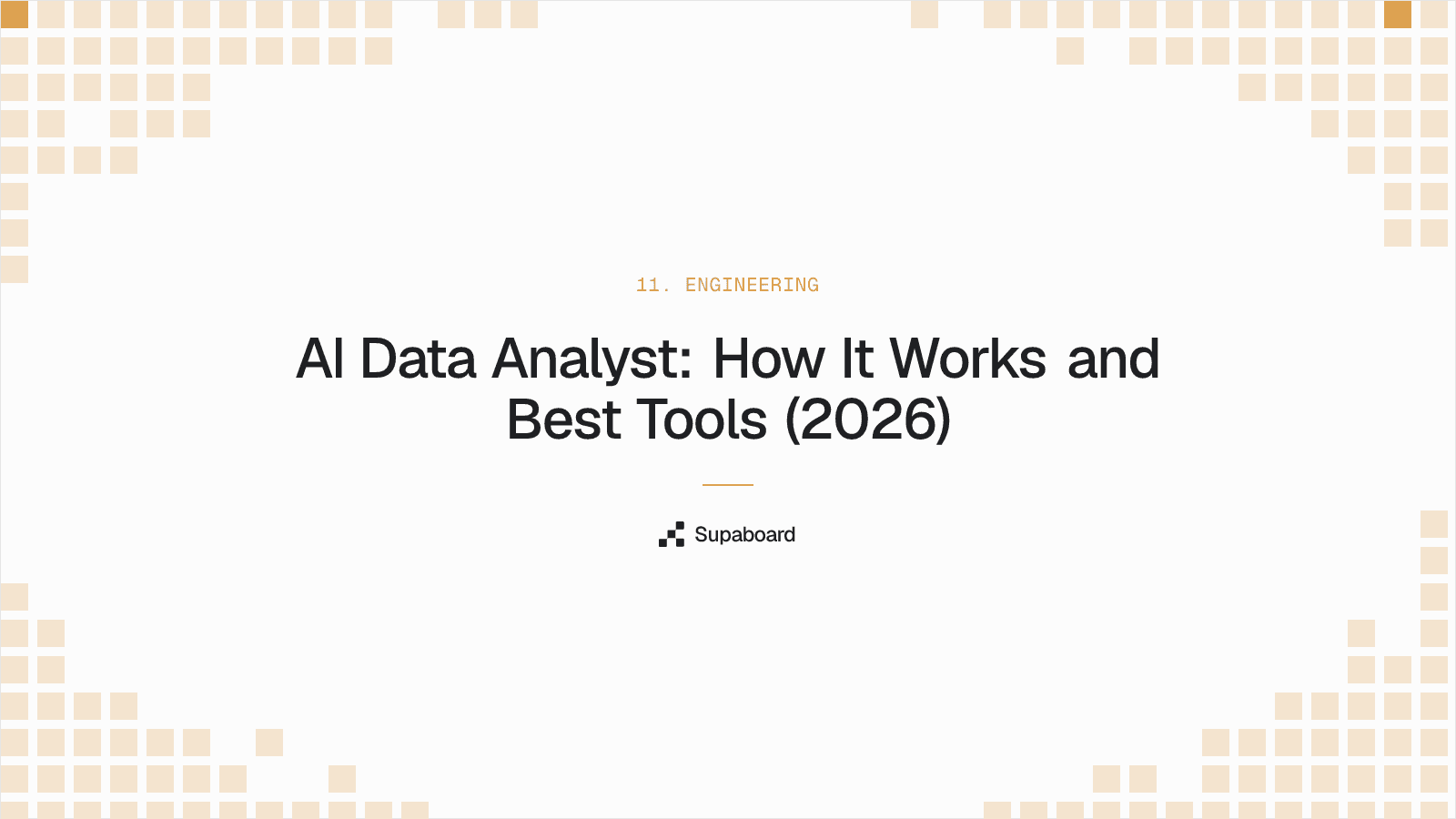 11. ENGINEERING

AI Data Analyst: How It Works and Best Tools (2026)

Supaboard